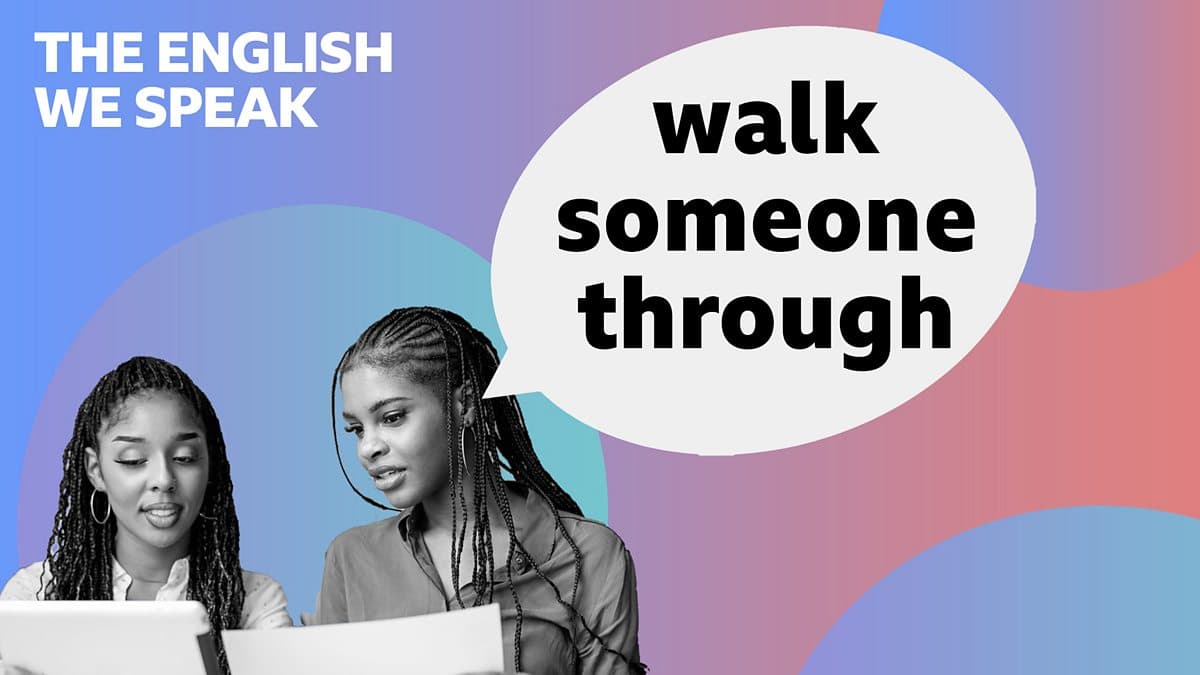 THE ENGLISH WE SPEAK

walk someone through